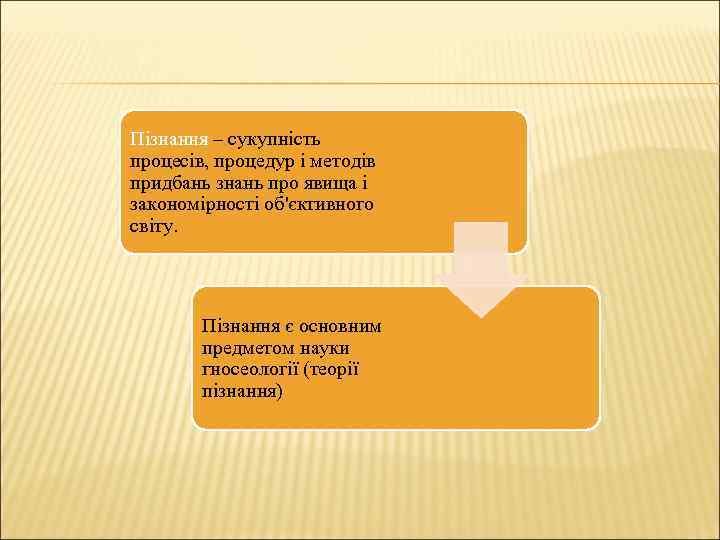 Пізнання – сукупність процесів, процедур і методів придбань знань про явища і закономірності об'єктивного світу.

Пізнання є основним предметом науки гносеології (теорії пізнання)